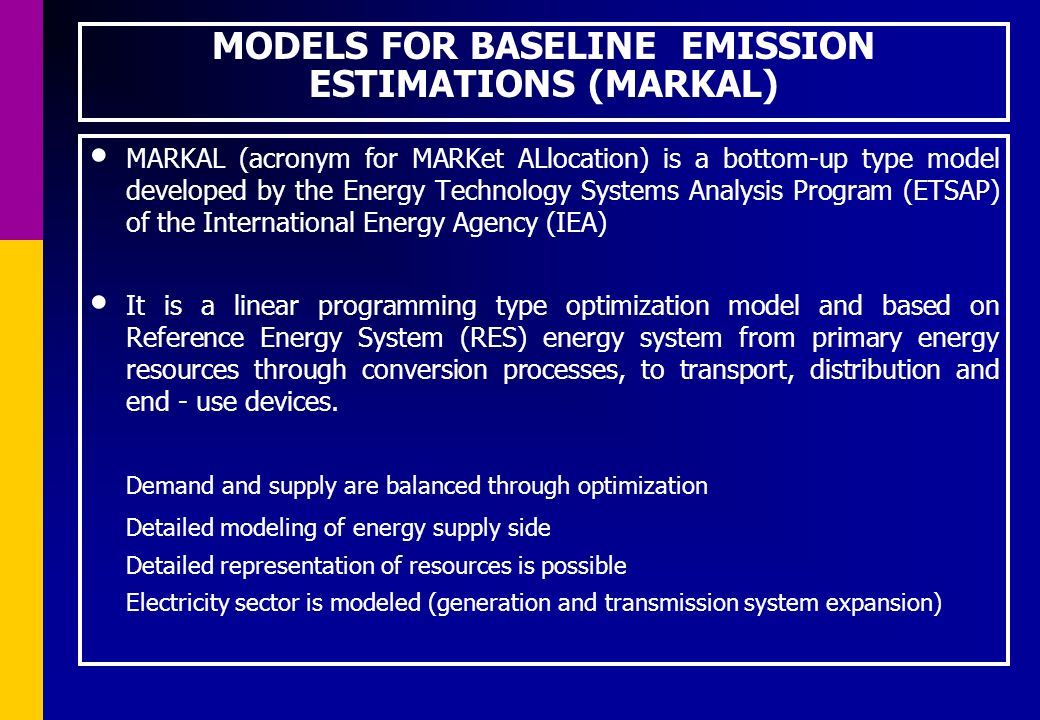 MODELS FOR BASELINE EMISSION ESTIMATIONS (MARKAL)

• MARKAL (acronym for MARKet ALlocation) is a bottom-up type model developed by the Energy Technology Systems Analysis Program (ETSAP) of the International Energy Agency (IEA)

• It is a linear programming type optimization model and based on Reference Energy System (RES) energy system from primary energy resources through conversion processes, to transport, distribution and end - use devices.

Demand and supply are balanced through optimization

Detailed modeling of energy supply side

Detailed representation of resources is possible

Electricity sector is modeled (generation and transmission system expansion)